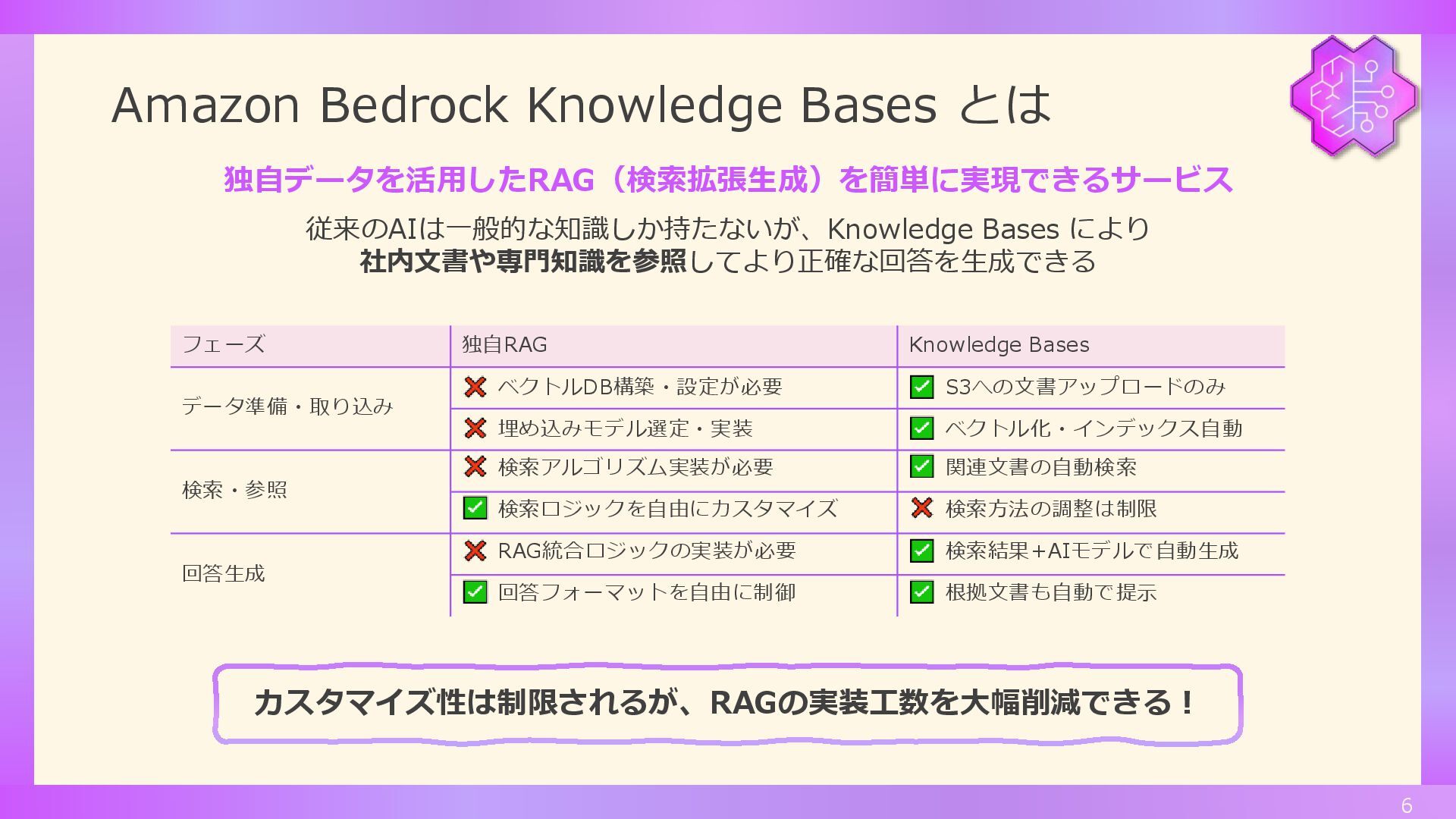 Amazon Bedrock Knowledge Bases とは

独自データを活用したRAG（検索拡張生成）を簡単に実現できるサービス

従来のAIは一般的な知識しか持たないが、Knowledge Bases により
社内文書や専門知識を参照してより正確な回答を生成できる

| フェーズ | 独自RAG | Knowledge Bases |
|---|---|---|
| データ準備・取り込み | ❌ ベクトルDB構築・設定が必要 | ✅ S3への文書アップロードのみ |
| | ❌ 埋め込みモデル選定・実装 | ✅ ベクトル化・インデックス自動 |
| 検索・参照 | ❌ 検索アルゴリズム実装が必要 | ✅ 関連文書の自動検索 |
| | ✅ 検索ロジックを自由にカスタマイズ | ❌ 検索方法の調整は制限 |
| 回答生成 | ❌ RAG統合ロジックの実装が必要 | ✅ 検索結果+AIモデルで自動生成 |
| | ✅ 回答フォーマットを自由に制御 | ✅ 根拠文書も自動で提示 |

カスタマイズ性は制限されるが、RAGの実装工数を大幅削減できる！

6